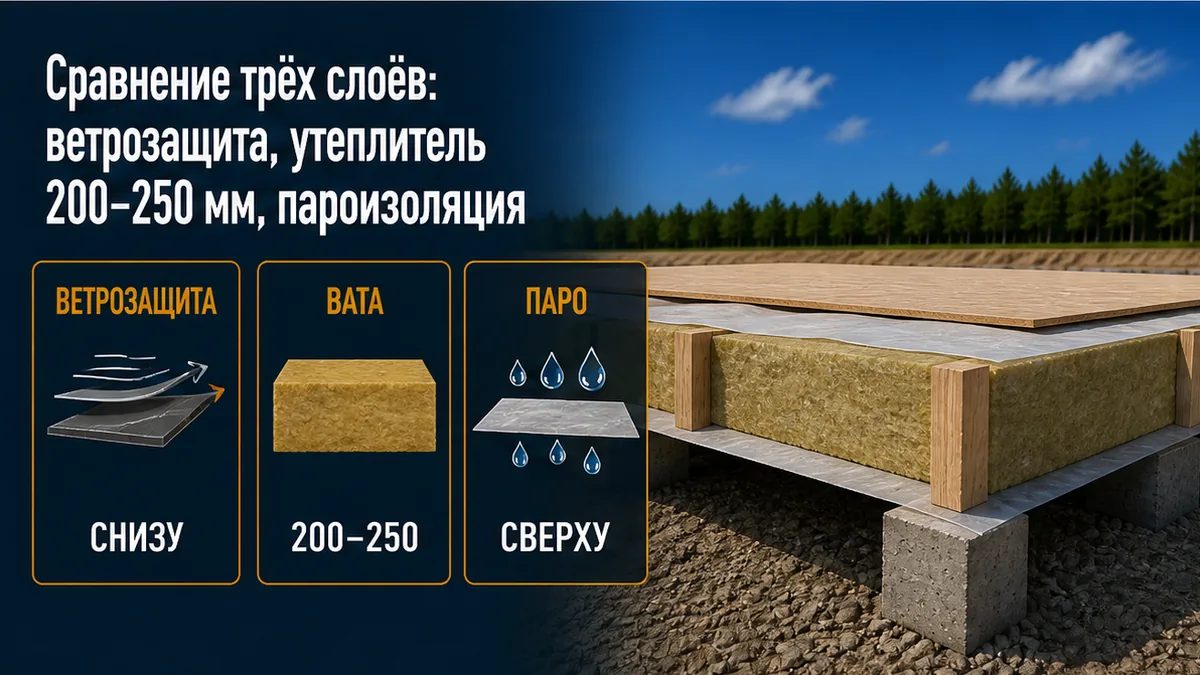 Сравнение трёх слоёв: ветрозащита, утеплитель 200–250 мм, пароизоляция

ВЕТРОЗАЩИТА

СНИЗУ

ВАТА

200–250

ПАРО

СВЕРХУ